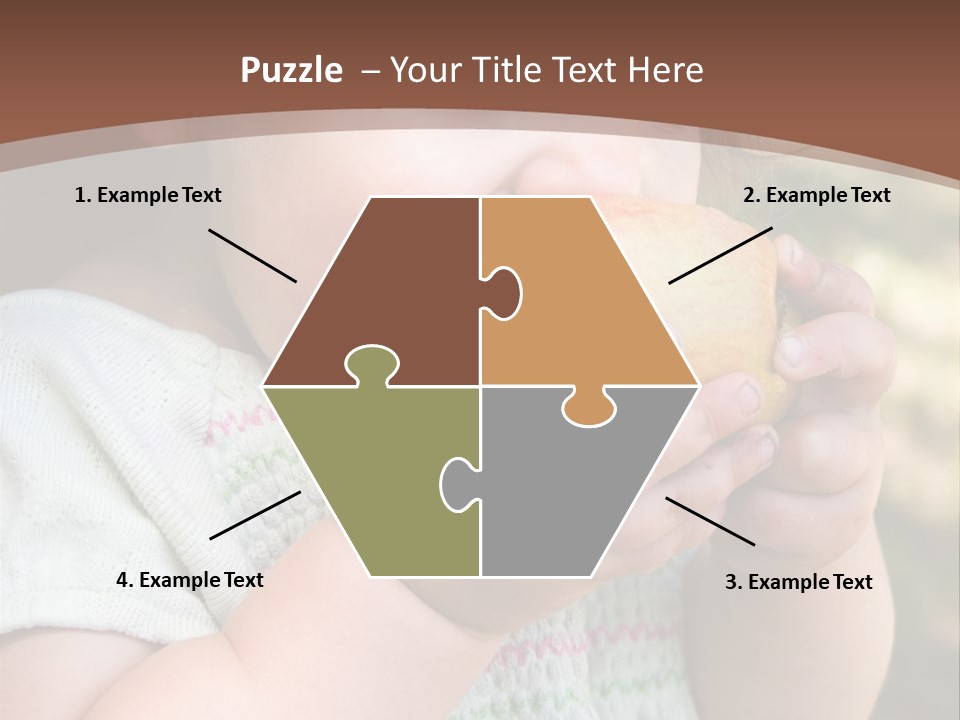 Puzzle – Your Title Text Here

1. Example Text

2. Example Text

4. Example Text

3. Example Text